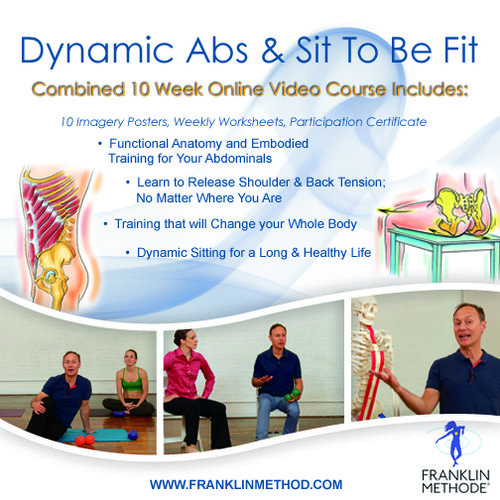 Dynamic Abs & Sit To Be Fit

Combined 10 Week Online Video Course Includes:

10 Imagery Posters, Weekly Worksheets, Participation Certificate

• Functional Anatomy and Embodied Training for Your Abdominals

• Learn to Release Shoulder & Back Tension; No Matter Where You Are

• Training that will Change your Whole Body

• Dynamic Sitting for a Long & Healthy Life

WWW.FRANKLINMETHOD.COM

FRANKLIN METHODE®